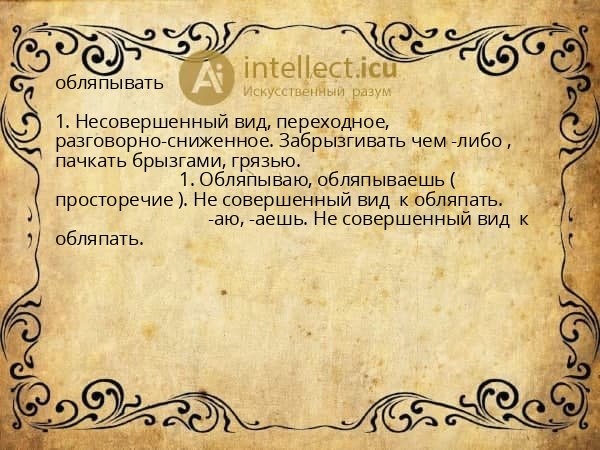 Ai intellect.icu
Искусственный разум

обляпывать

1. Несовершенный вид, переходное, разговорно-сниженное. Забрызгивать чем -либо , пачкать брызгами, грязью.
1. Обляпываю, обляпываешь ( просторечие ). Не совершенный вид к обляпать.
-аю, -аешь. Не совершенный вид к обляпать.